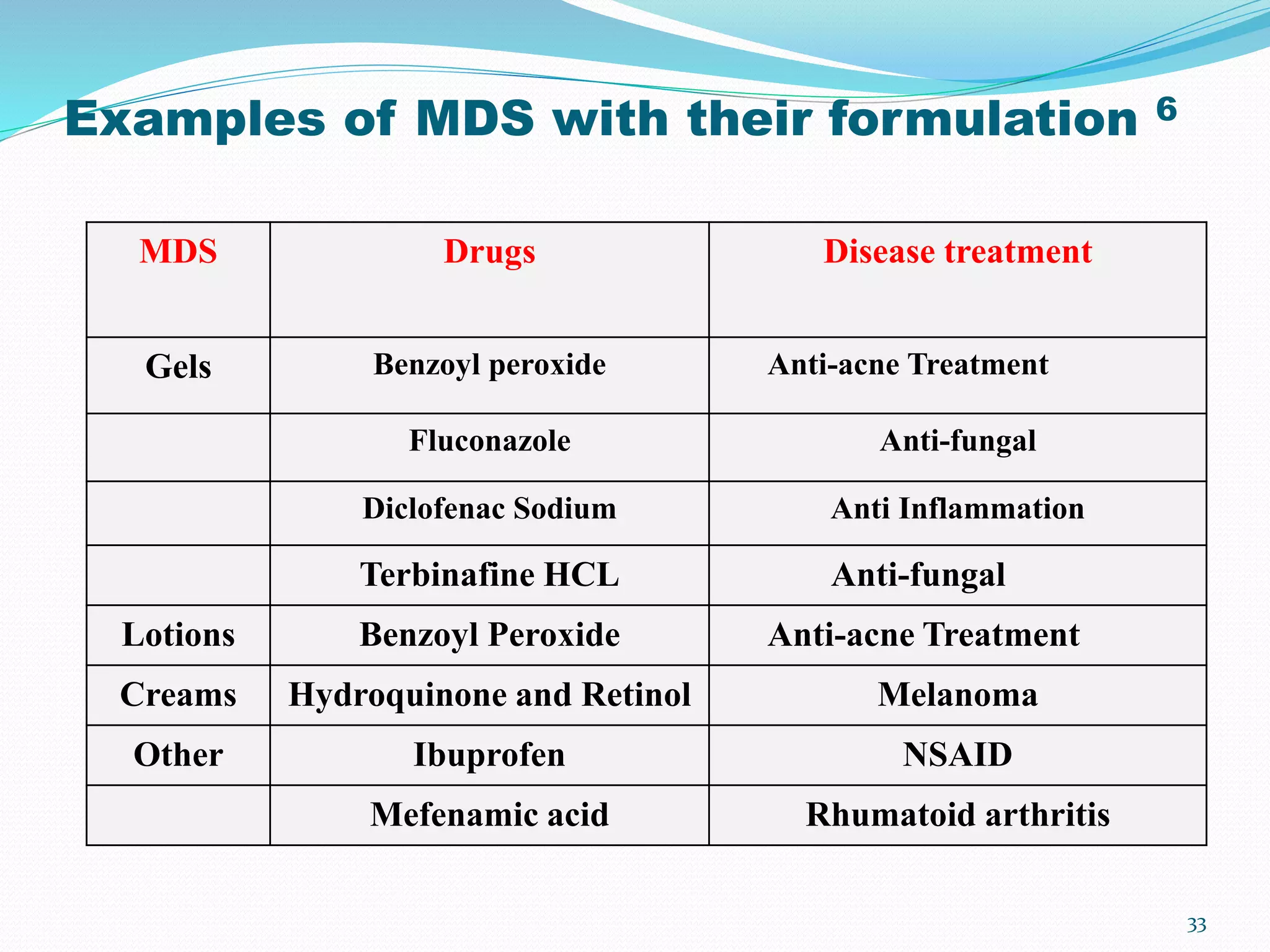 Examples of MDS with their formulation $^6$

| MDS | Drugs | Disease treatment |
|---|---|---|
| Gels | Benzoyl peroxide | Anti-acne Treatment |
| | Fluconazole | Anti-fungal |
| | Diclofenac Sodium | Anti Inflammation |
| | Terbinafine HCL | Anti-fungal |
| Lotions | Benzoyl Peroxide | Anti-acne Treatment |
| Creams | Hydroquinone and Retinol | Melanoma |
| Other | Ibuprofen | NSAID |
| | Mefenamic acid | Rhumatoid arthritis |

33